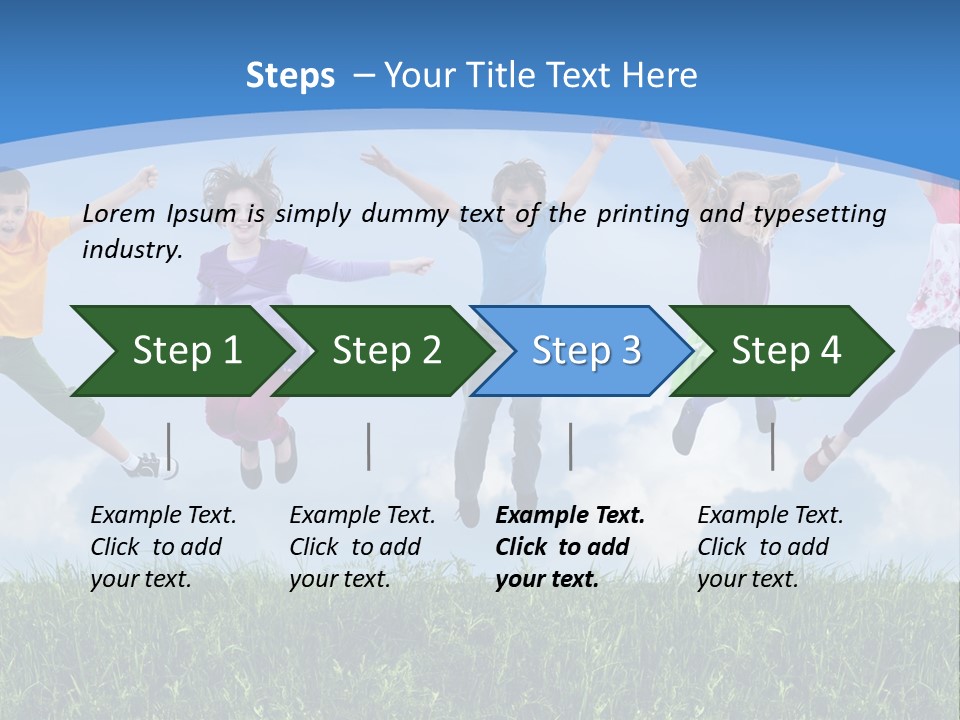 Steps – Your Title Text Here

Lorem Ipsum is simply dummy text of the printing and typesetting industry.

Step 1

Step 2

Step 3

Step 4

Example Text. Click to add your text.

Example Text. Click to add your text.

Example Text. Click to add your text.

Example Text. Click to add your text.